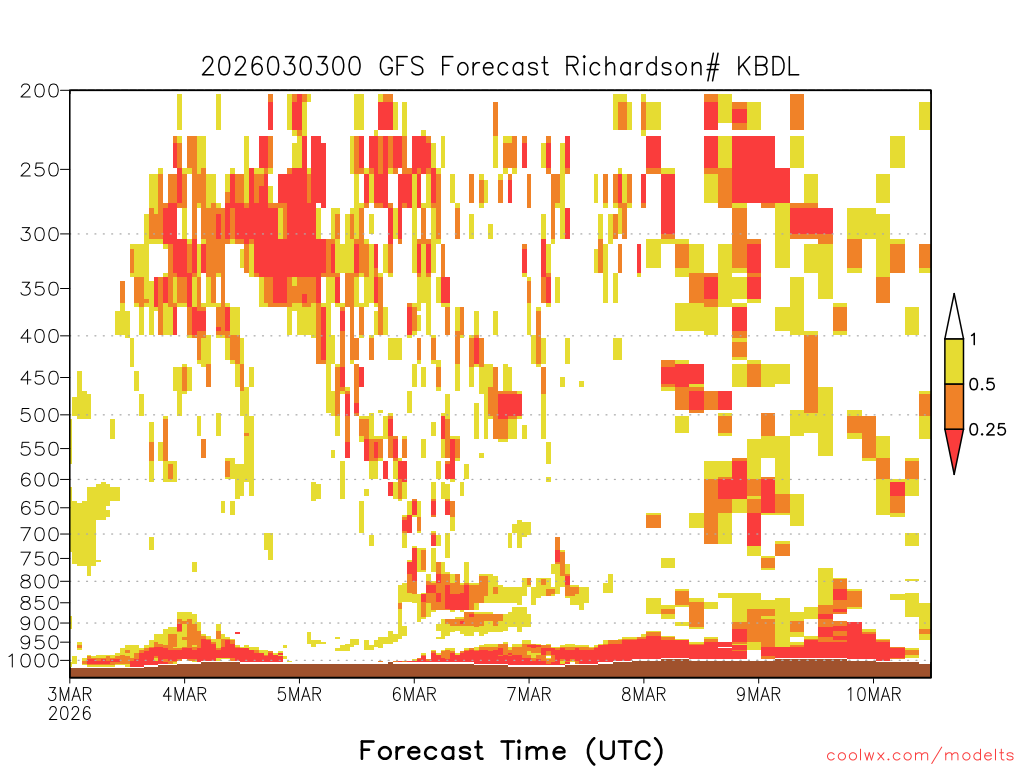 2026030300 GFS Forecast Richardson# KBDL

200
250
300
350
400
450
500
550
600
650
700
750
800
850
900
950
1000

1
0.5
0.25

3MAR
2026
4MAR
5MAR
6MAR
7MAR
8MAR
9MAR
10MAR

Forecast Time (UTC)

coolwx.com/modelts